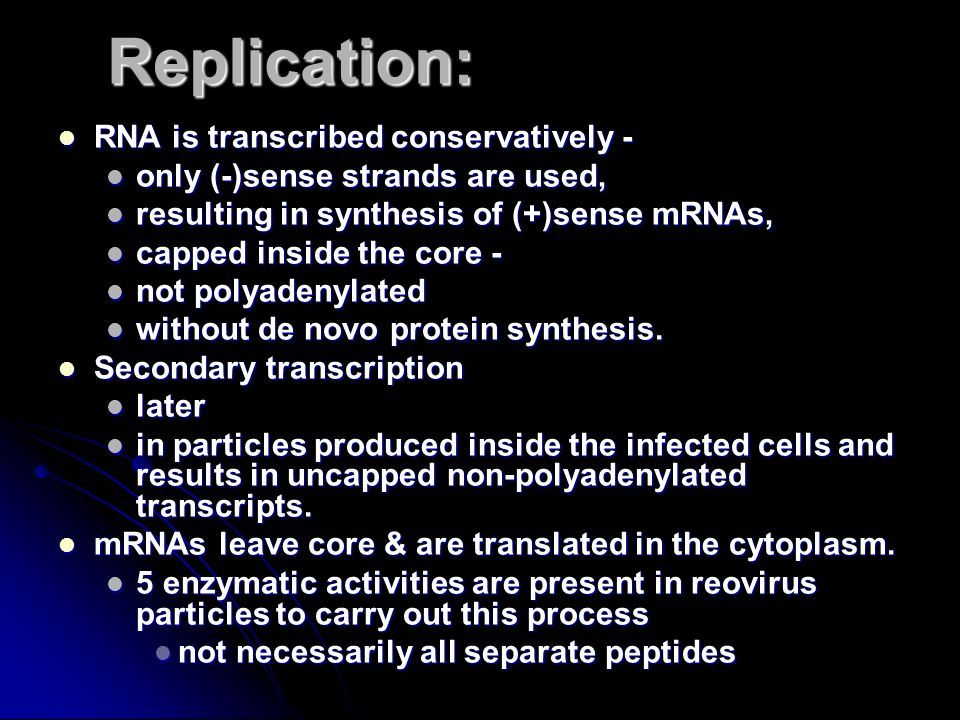 Replication:

- RNA is transcribed conservatively -
  - only (-)sense strands are used,
  - resulting in synthesis of (+)sense mRNAs,
  - capped inside the core -
  - not polyadenylated
  - without de novo protein synthesis.
- Secondary transcription
  - later
  - in particles produced inside the infected cells and results in uncapped non-polyadenylated transcripts.
- mRNAs leave core & are translated in the cytoplasm.
  - 5 enzymatic activities are present in reovirus particles to carry out this process
    - not necessarily all separate peptides